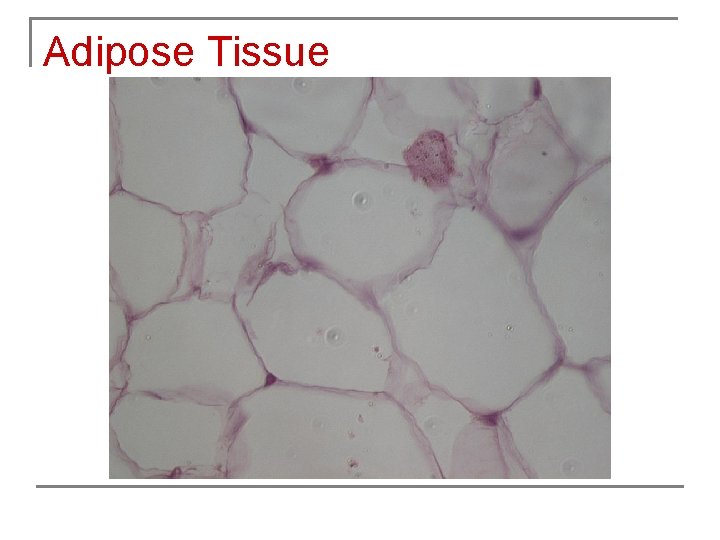 Adipose Tissue